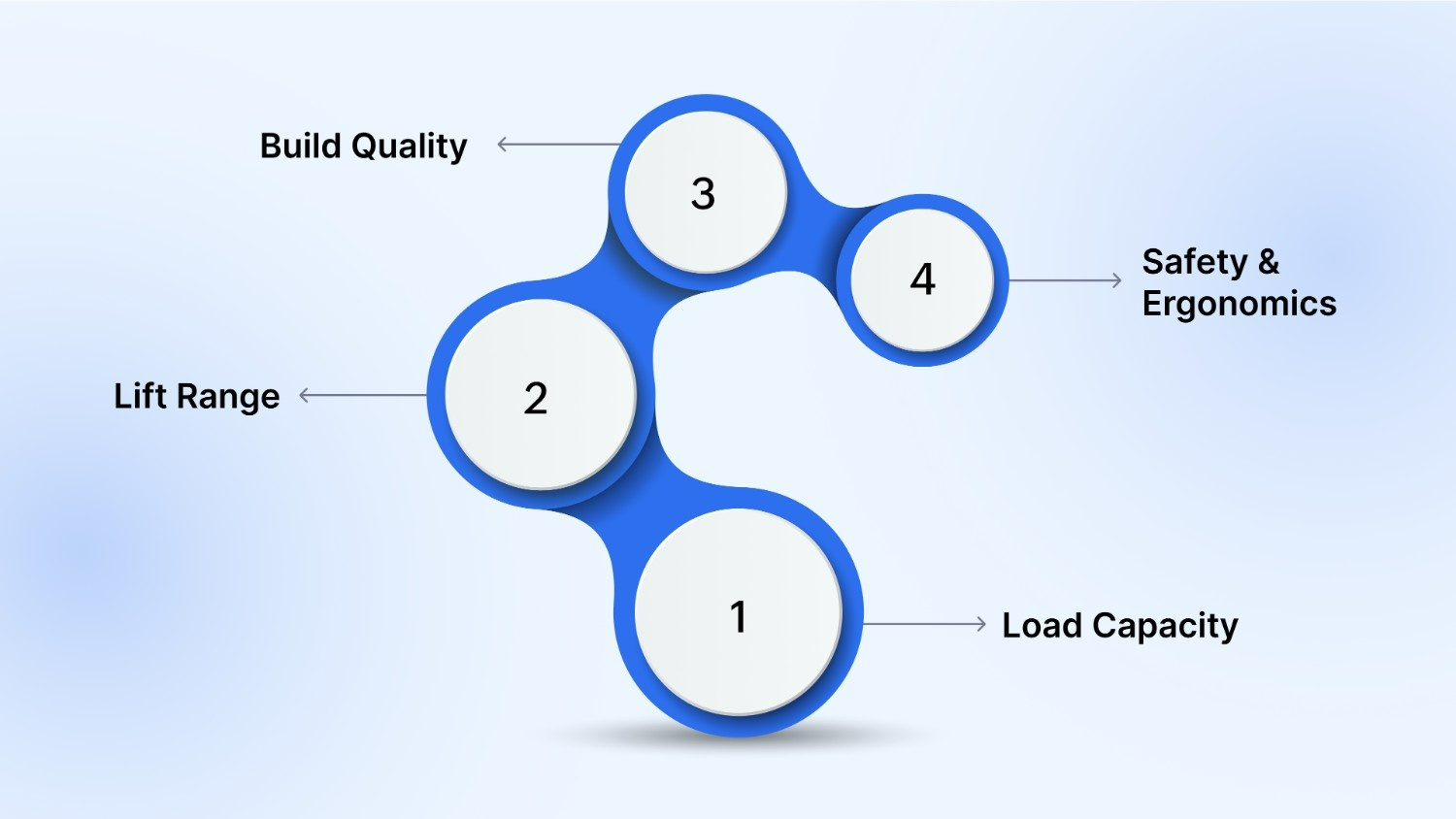 Build Quality
3
4
Safety & Ergonomics
Lift Range
2
1
Load Capacity